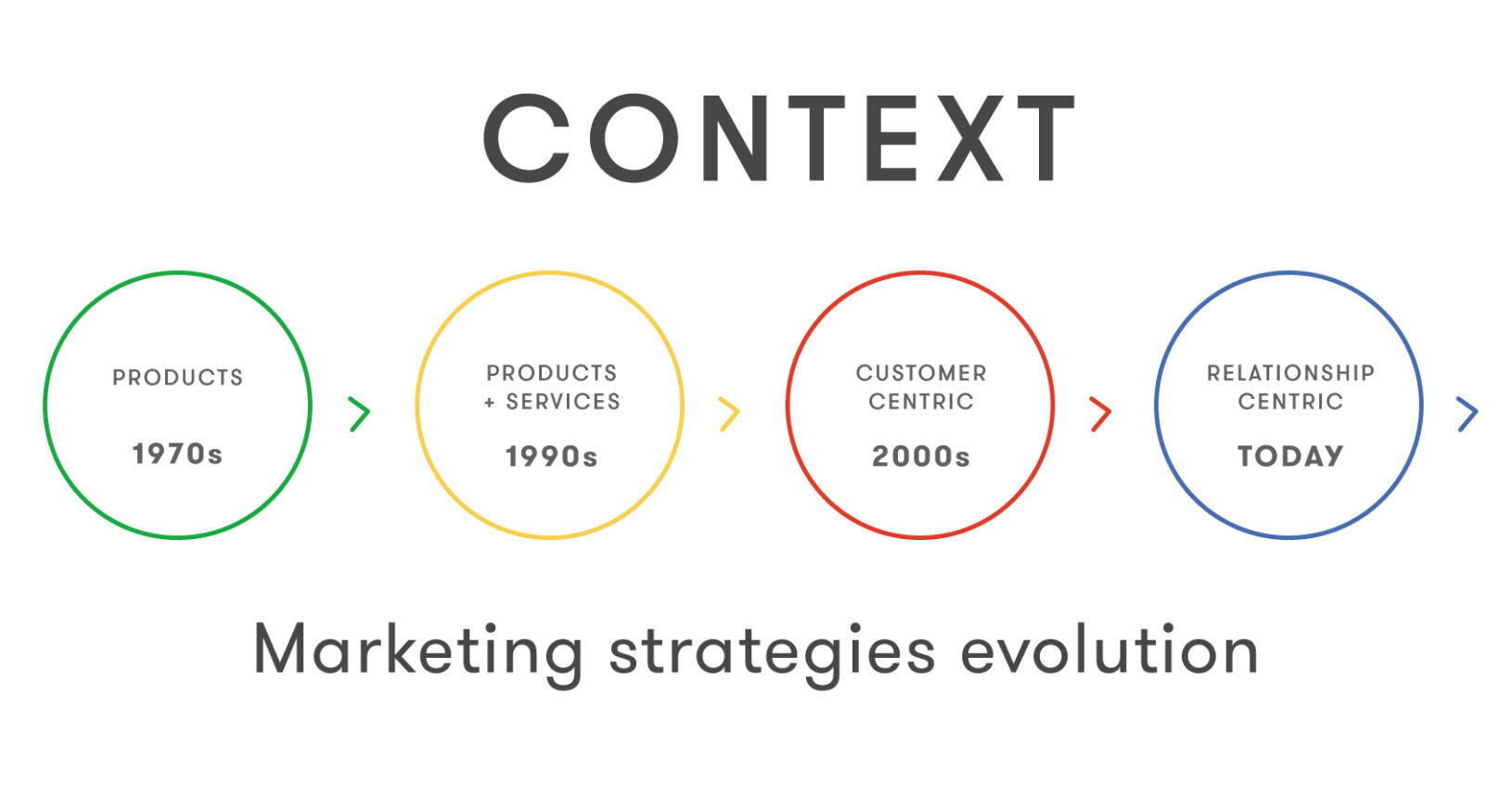 CONTEXT

PRODUCTS

1970s

PRODUCTS + SERVICES

1990s

CUSTOMER CENTRIC

2000s

RELATIONSHIP CENTRIC

TODAY

Marketing strategies evolution